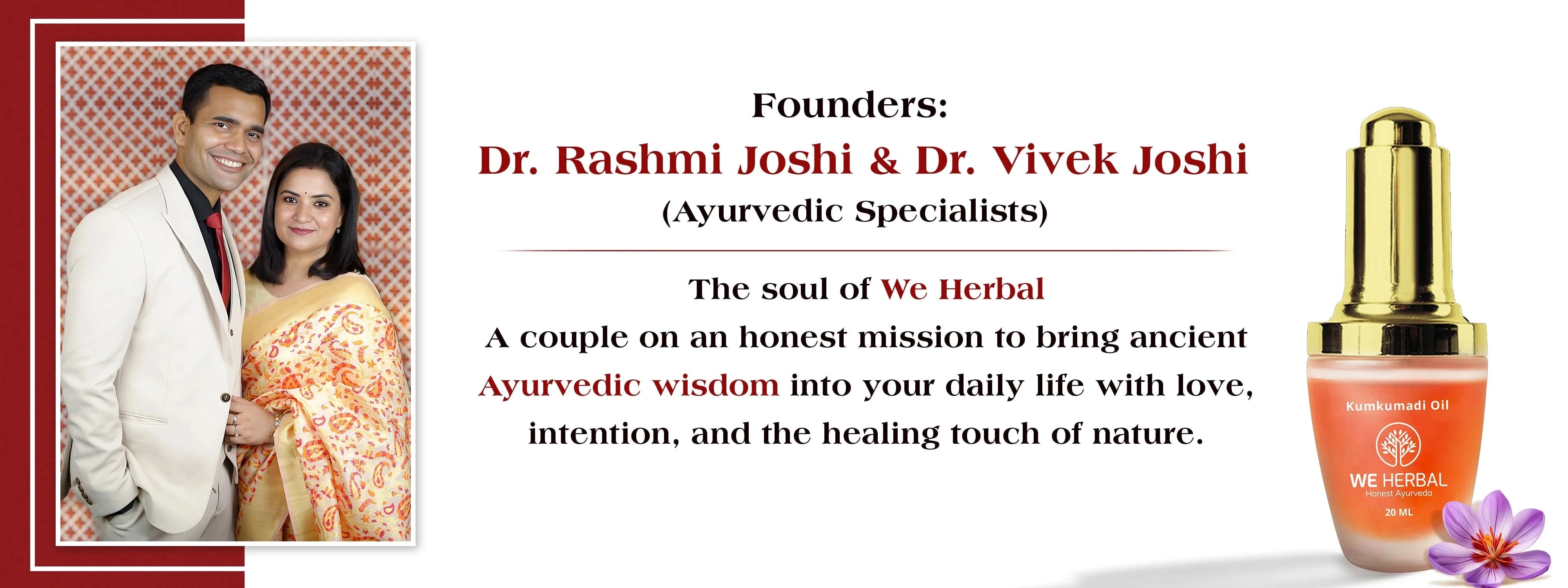 Founders:
Dr. Rashmi Joshi & Dr. Vivek Joshi
(Ayurvedic Specialists)

The soul of We Herbal
A couple on an honest mission to bring ancient Ayurvedic wisdom into your daily life with love, intention, and the healing touch of nature.

Kumkumadi Oil
WE HERBAL
Honest Ayurveda
20 ML